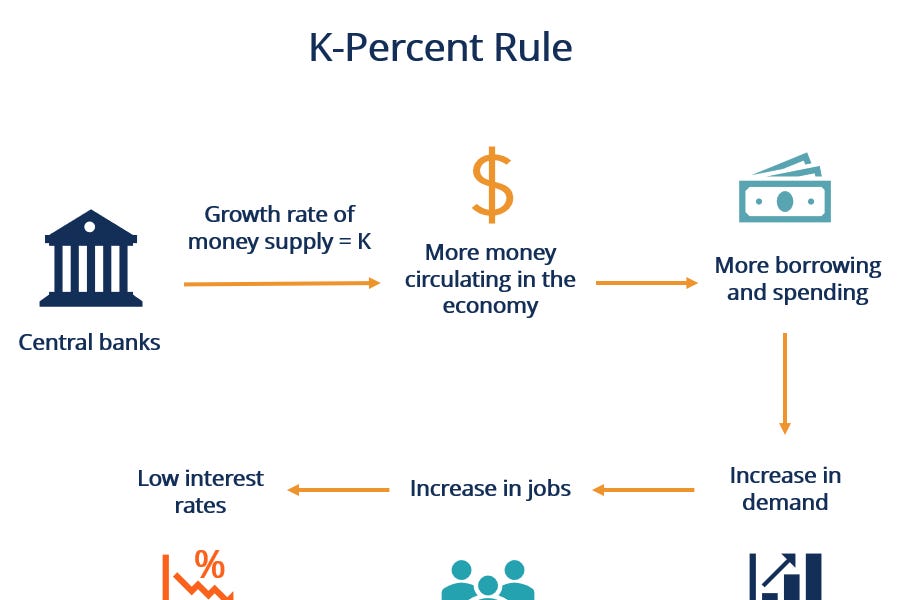 K-Percent Rule

Central banks

Growth rate of money supply = K

$

More money circulating in the economy

More borrowing and spending

Increase in demand

Increase in jobs

Low interest rates

%